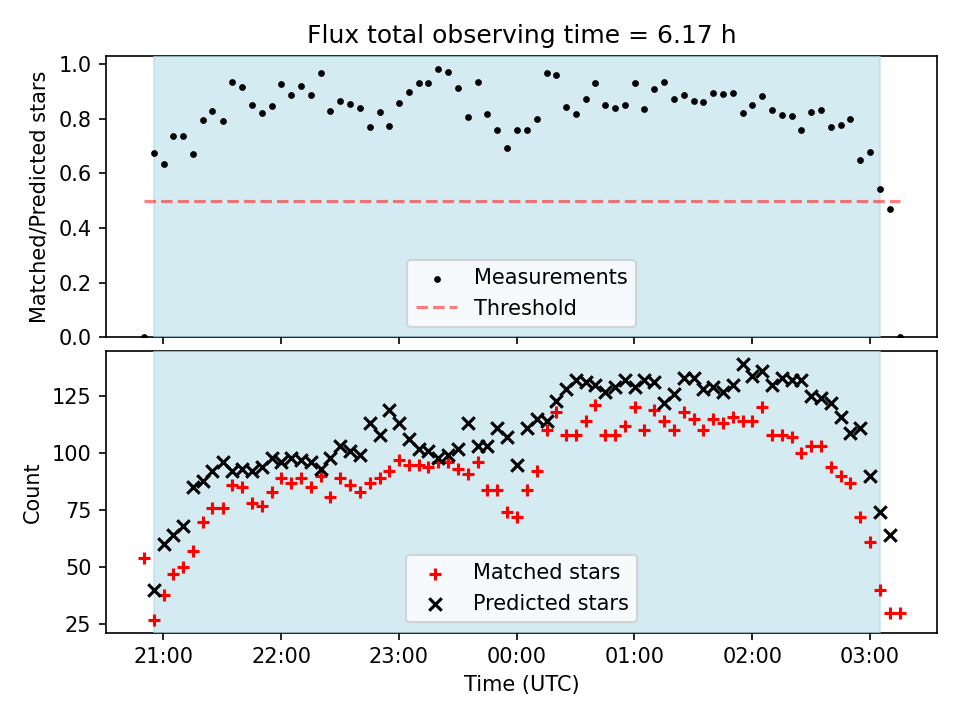 Flux total observing time = 6.17 h

Matched/Predicted stars

1.0
0.8
0.6
0.4
0.2
0.0

Measurements
Threshold

Count

125
100
75
50
25

Matched stars
Predicted stars

21:00
22:00
23:00
00:00
01:00
02:00
03:00

Time (UTC)